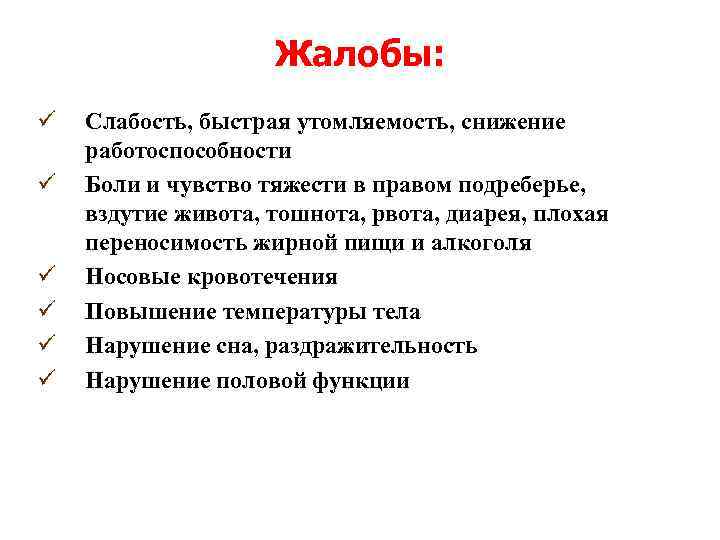 Жалобы:

✓ Слабость, быстрая утомляемость, снижение работоспособности

✓ Боли и чувство тяжести в правом подреберье, вздутие живота, тошнота, рвота, диарея, плохая переносимость жирной пищи и алкоголя

✓ Носовые кровотечения

✓ Повышение температуры тела

✓ Нарушение сна, раздражительность

✓ Нарушение половой функции